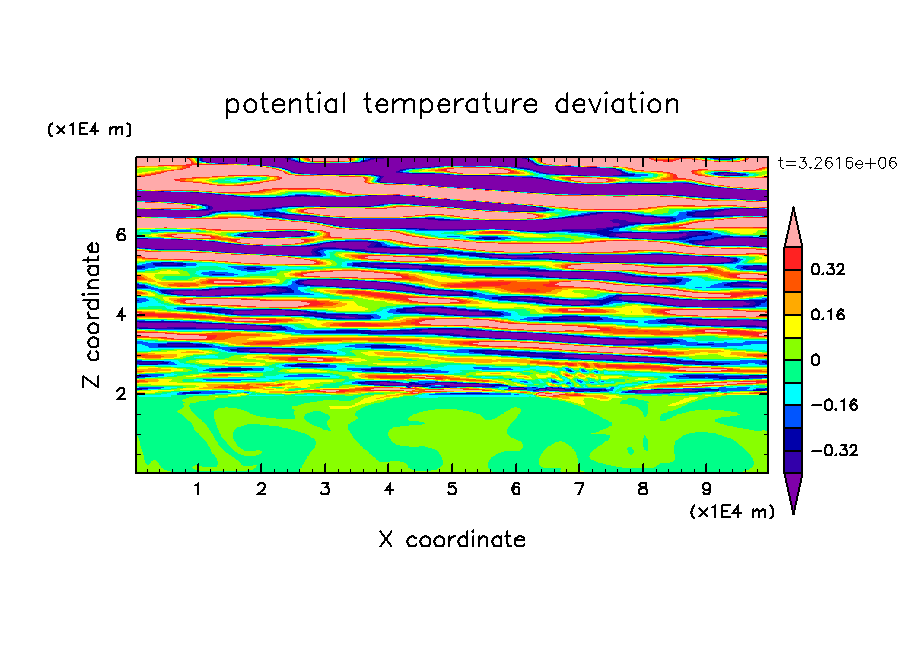 potential temperature deviation

(x1E4 m)

t=3.2616e+06

Z coordinate

6
4
2

0.32
0.16
0
−0.16
−0.32

1 2 3 4 5 6 7 8 9

(x1E4 m)

X coordinate